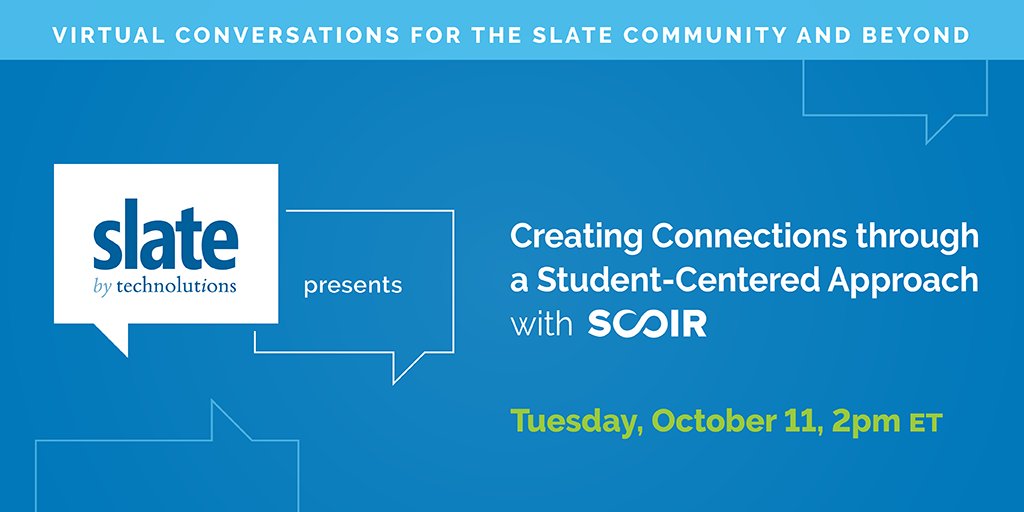 VIRTUAL CONVERSATIONS FOR THE SLATE COMMUNITY AND BEYOND

slate
by technolutions

presents

Creating Connections through a Student-Centered Approach with SCOIR

Tuesday, October 11, 2pm ET